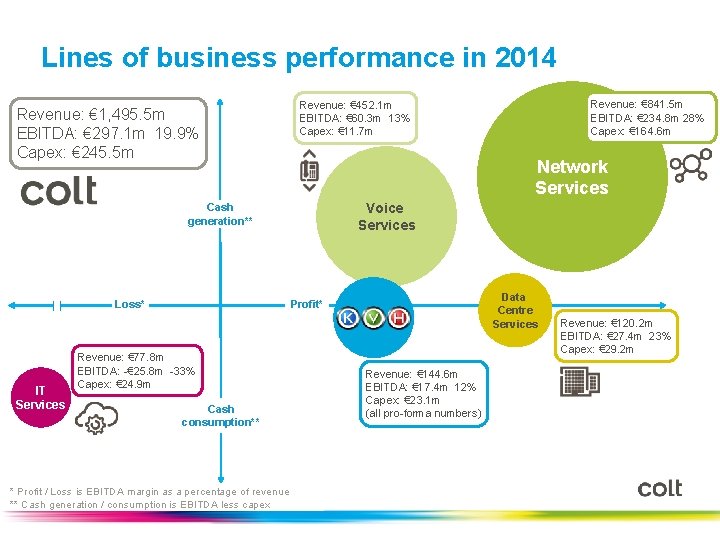 Lines of business performance in 2014

Revenue: €1,495.5m
EBITDA: €297.1m 19.9%
Capex: €245.5m

colt

Cash generation**

Revenue: €452.1m
EBITDA: €60.3m 13%
Capex: €11.7m

Voice Services

Revenue: €841.5m
EBITDA: €234.8m 28%
Capex: €164.6m

Network Services

Loss*

Profit*

K V H

Data Centre Services

Revenue: €120.2m
EBITDA: €27.4m 23%
Capex: €29.2m

Revenue: €77.8m
EBITDA: -€25.8m -33%
Capex: €24.9m

IT Services

Cash consumption**

Revenue: €144.6m
EBITDA: €17.4m 12%
Capex: €23.1m
(all pro-forma numbers)

* Profit / Loss is EBITDA margin as a percentage of revenue
** Cash generation / consumption is EBITDA less capex

colt